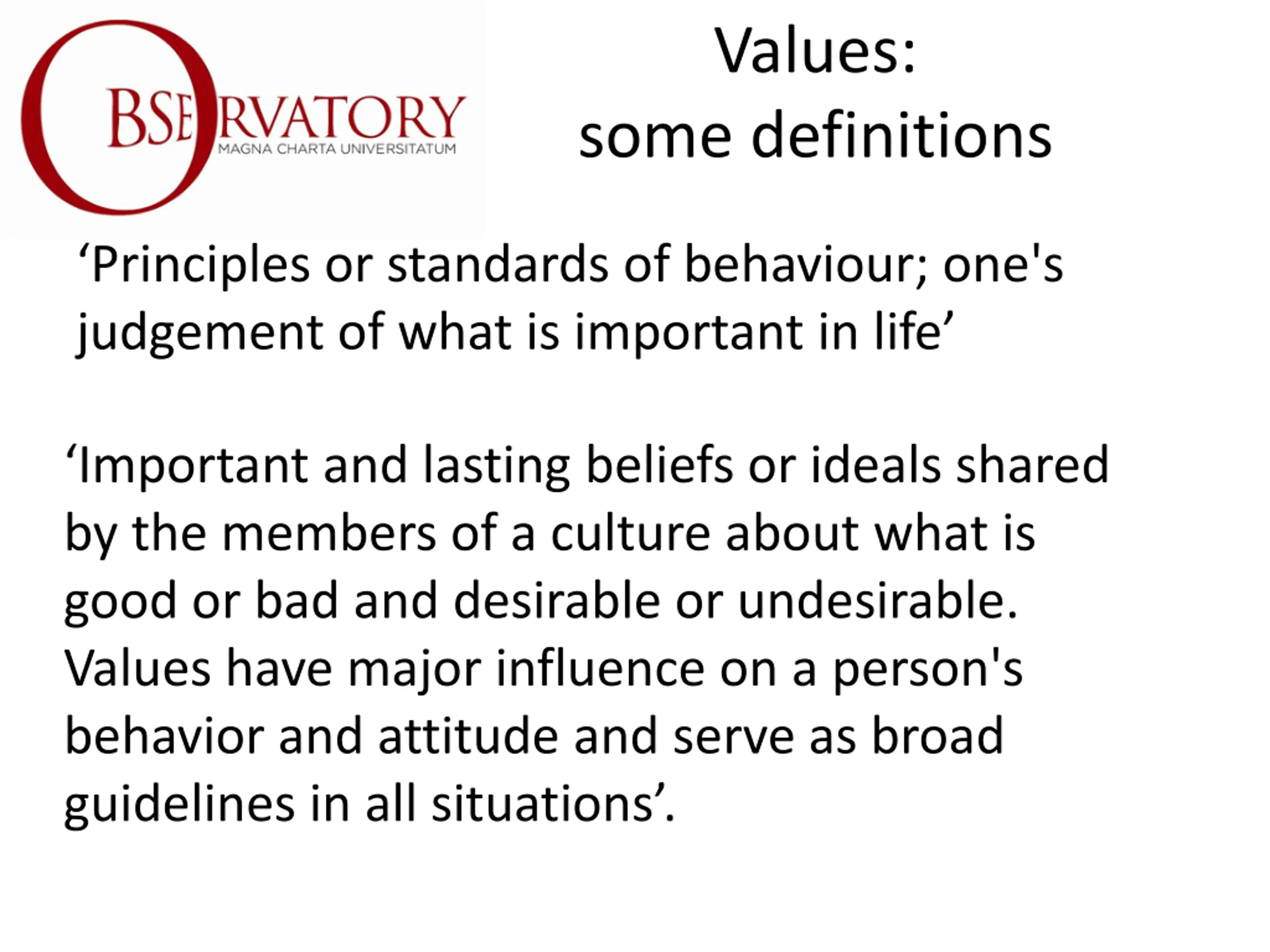 OBSERVATORY
MAGNA CHARTA UNIVERSITATUM

Values:
some definitions

‘Principles or standards of behaviour; one's judgement of what is important in life’

‘Important and lasting beliefs or ideals shared by the members of a culture about what is good or bad and desirable or undesirable. Values have major influence on a person's behavior and attitude and serve as broad guidelines in all situations’.